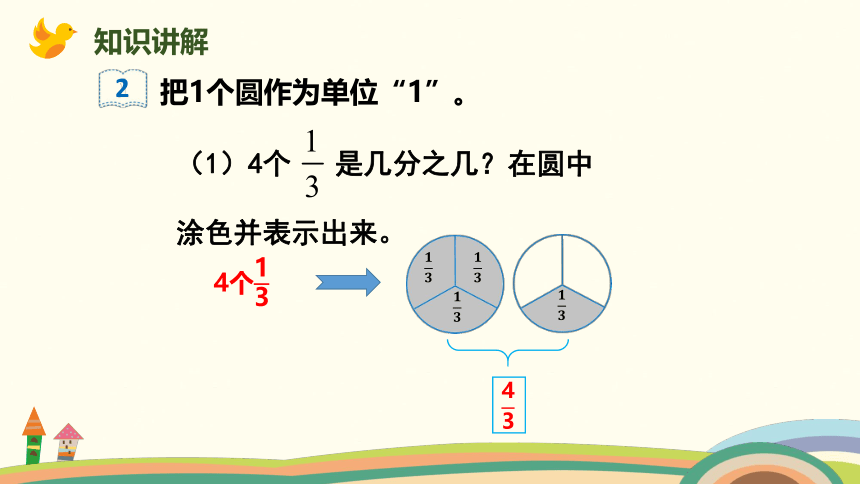 知识讲解

2 把1个圆作为单位“1”。

（1）4个 $\frac{1}{3}$ 是几分之几？在圆中涂色并表示出来。

4个$\frac{1}{3}$

$\frac{1}{3}$ $\frac{1}{3}$ $\frac{1}{3}$ $\frac{1}{3}$

$\frac{4}{3}$